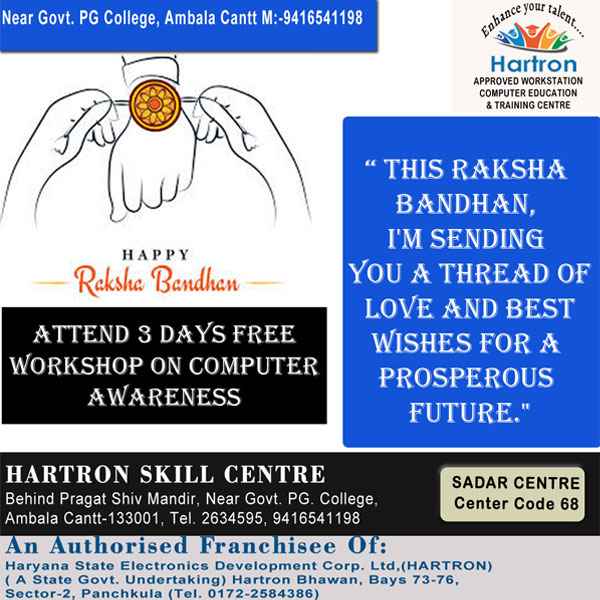 Near Govt. PG College, Ambala Cantt M:-9416541198

Enhance your talent....
Hartron
APPROVED WORKSTATION
COMPUTER EDUCATION
& TRAINING CENTRE

HAPPY
Raksha Bandhan

ATTEND 3 DAYS FREE WORKSHOP ON COMPUTER AWARENESS

" THIS RAKSHA BANDHAN, I'M SENDING YOU A THREAD OF LOVE AND BEST WISHES FOR A PROSPEROUS FUTURE."

HARTRON SKILL CENTRE
Behind Pragat Shiv Mandir, Near Govt. PG. College, Ambala Cantt-133001, Tel. 2634595, 9416541198

SADAR CENTRE
Center Code 68

An Authorised Franchisee Of:
Haryana State Electronics Development Corp. Ltd,(HARTRON)
( A State Govt. Undertaking) Hartron Bhawan, Bays 73-76, Sector-2, Panchkula (Tel. 0172-2584386)